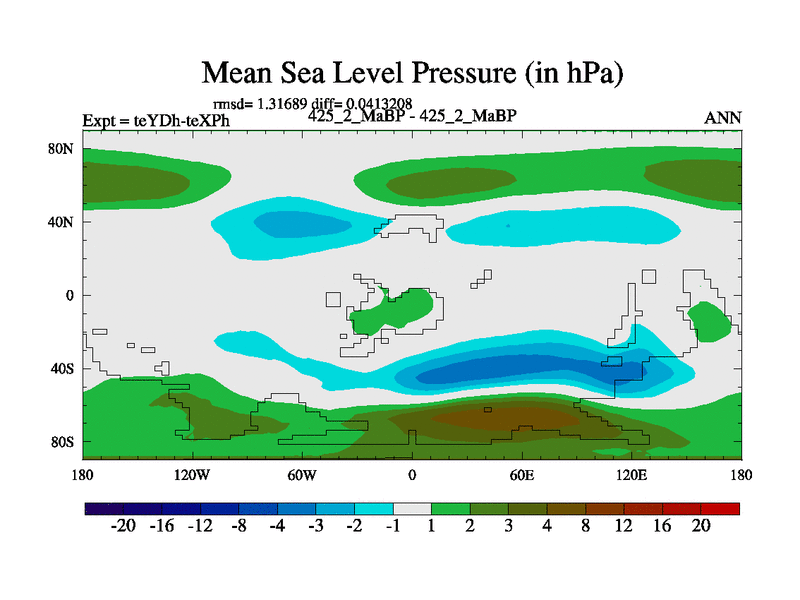 Mean Sea Level Pressure (in hPa)

rmsd= 1.31689 diff= 0.0413208
Expt = teYDh-teXPh
425_2_MaBP - 425_2_MaBP
ANN

80N
40N
0
40S
80S

180
120W
60W
0
60E
120E
180

-20 -16 -12 -8 -4 -3 -2 -1 1 2 3 4 8 12 16 20